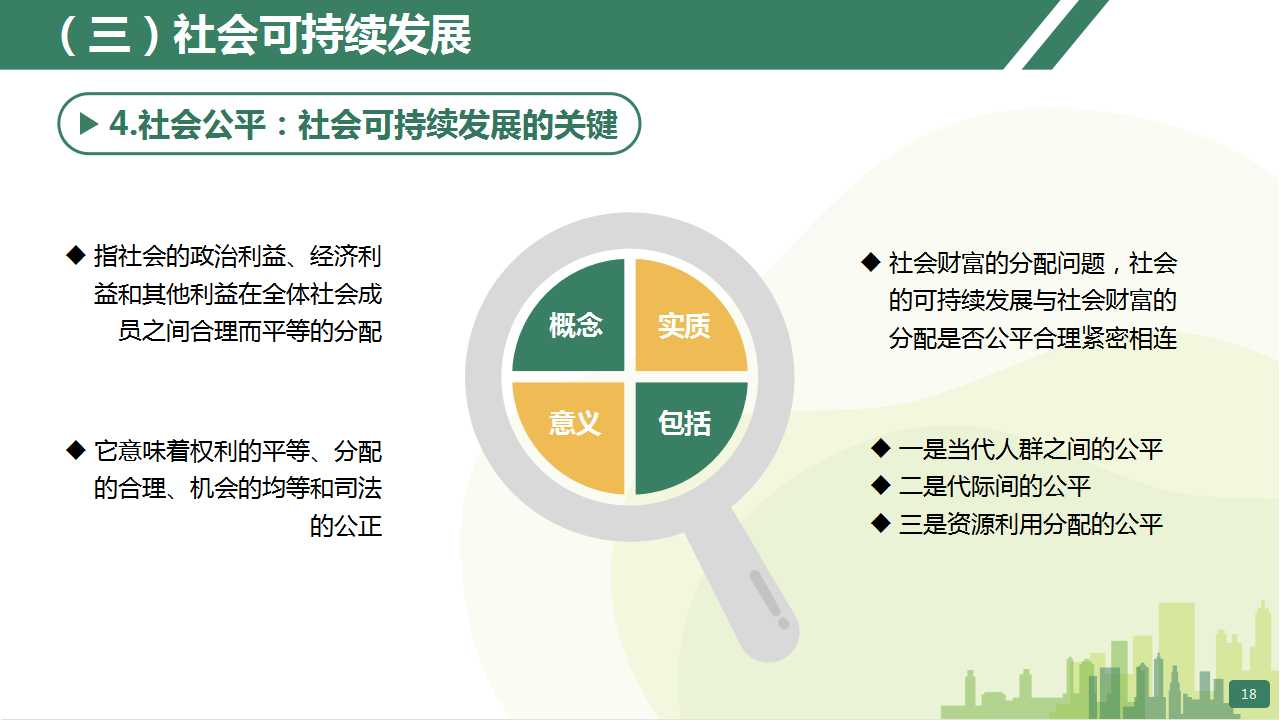 （三）社会可持续发展

▶ 4.社会公平：社会可持续发展的关键

◆ 指社会的政治利益、经济利益和其他利益在全体社会成员之间合理而平等的分配

◆ 它意味着权利的平等、分配的合理、机会的均等和司法的公正

概念

实质

意义

包括

◆ 社会财富的分配问题，社会的可持续发展与社会财富的分配是否公平合理紧密相连

◆ 一是当代人群之间的公平
◆ 二是代际间的公平
◆ 三是资源利用分配的公平

18